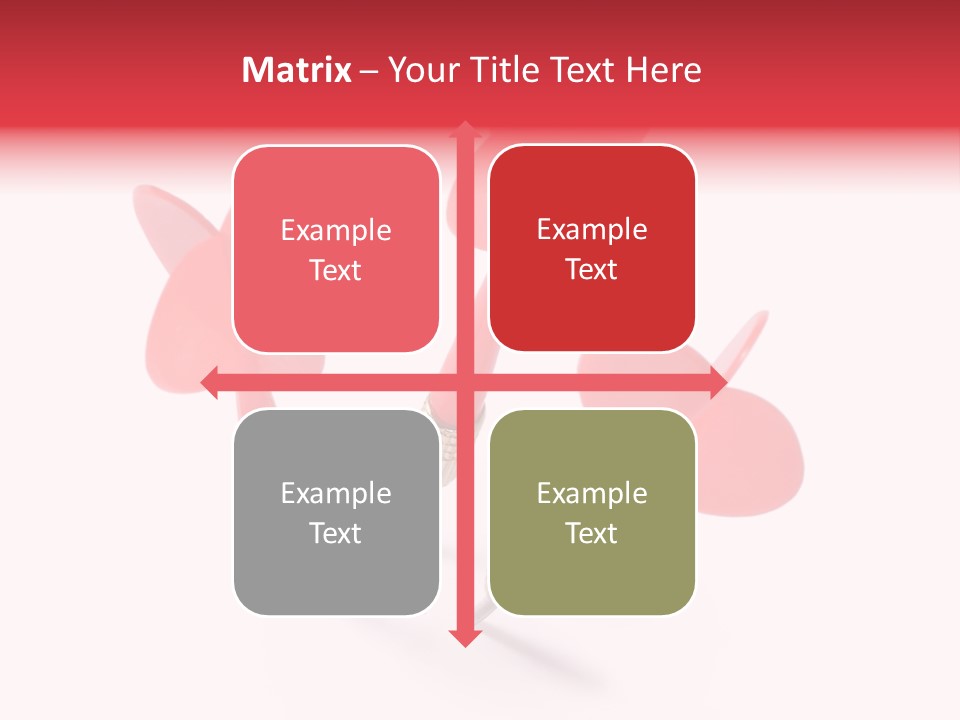 Matrix – Your Title Text Here

Example Text

Example Text

Example Text

Example Text